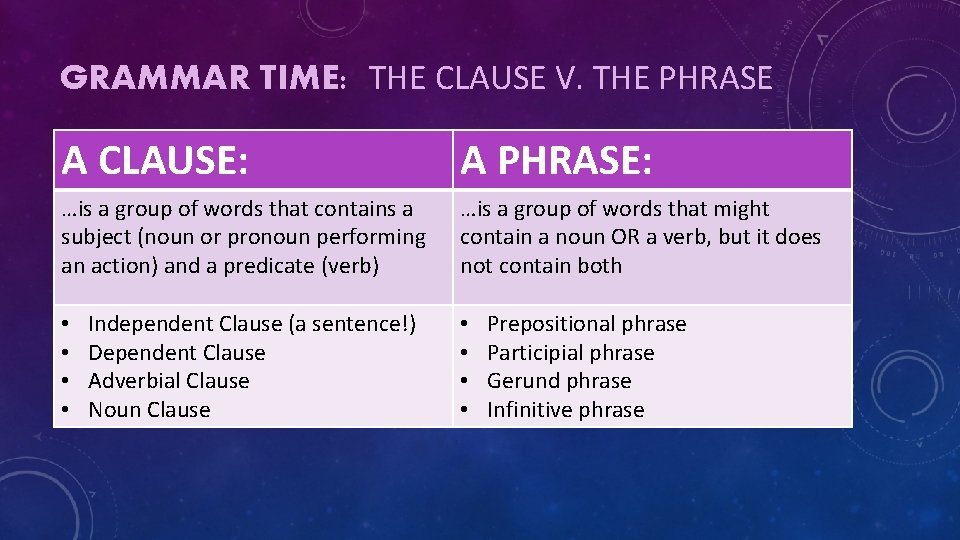 GRAMMAR TIME: THE CLAUSE V. THE PHRASE

| A CLAUSE: | A PHRASE: |
|---|---|
| …is a group of words that contains a subject (noun or pronoun performing an action) and a predicate (verb) | …is a group of words that might contain a noun OR a verb, but it does not contain both |
| • Independent Clause (a sentence!) • Dependent Clause • Adverbial Clause • Noun Clause | • Prepositional phrase • Participial phrase • Gerund phrase • Infinitive phrase |